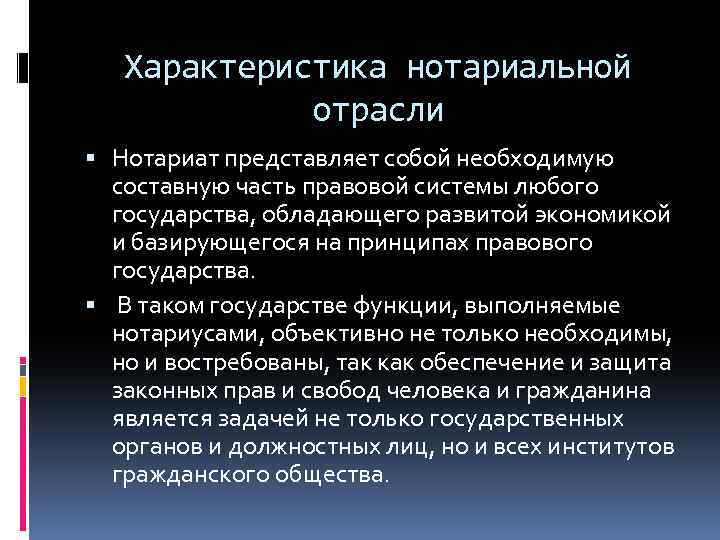 Характеристика нотариальной отрасли

▪ Нотариат представляет собой необходимую составную часть правовой системы любого государства, обладающего развитой экономикой и базирующегося на принципах правового государства.

▪ В таком государстве функции, выполняемые нотариусами, объективно не только необходимы, но и востребованы, так как обеспечение и защита законных прав и свобод человека и гражданина является задачей не только государственных органов и должностных лиц, но и всех институтов гражданского общества.